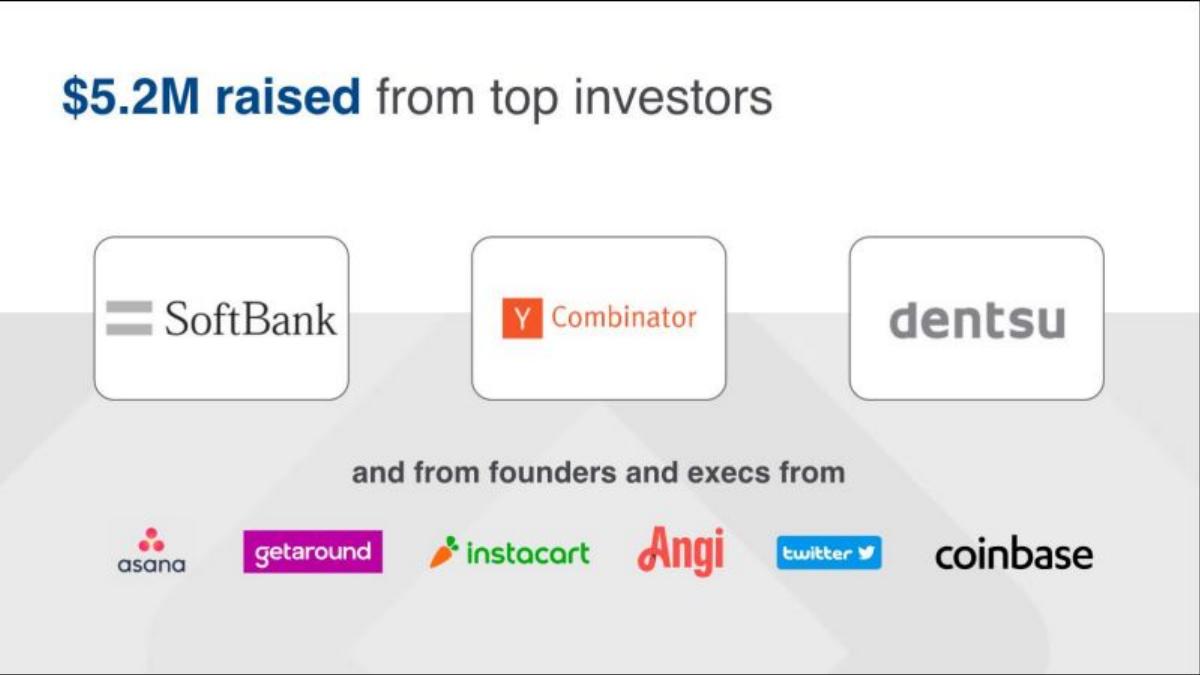 $5.2M raised from top investors

SoftBank

Y Combinator

dentsu

and from founders and execs from

asana

getaround

instacart

Angi

twitter

coinbase